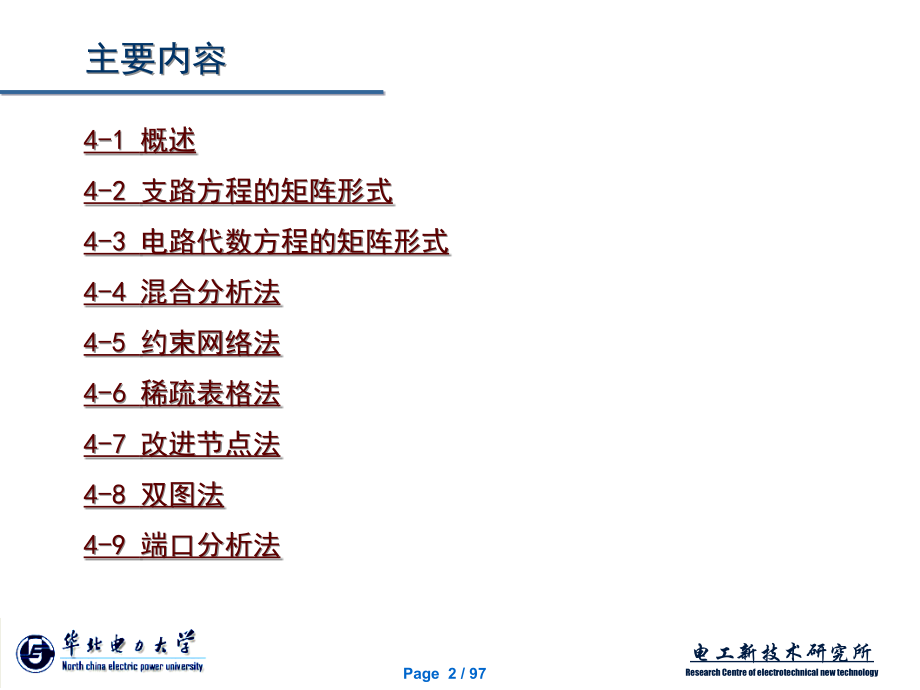 主要内容

4-1 概述

4-2 支路方程的矩阵形式

4-3 电路代数方程的矩阵形式

4-4 混合分析法

4-5 约束网络法

4-6 稀疏表格法

4-7 改进节点法

4-8 双图法

4-9 端口分析法

华北电力大学
North china electric power university

Page 2 / 97

电工新技术研究所
Research Centre of electrotechnical new technology